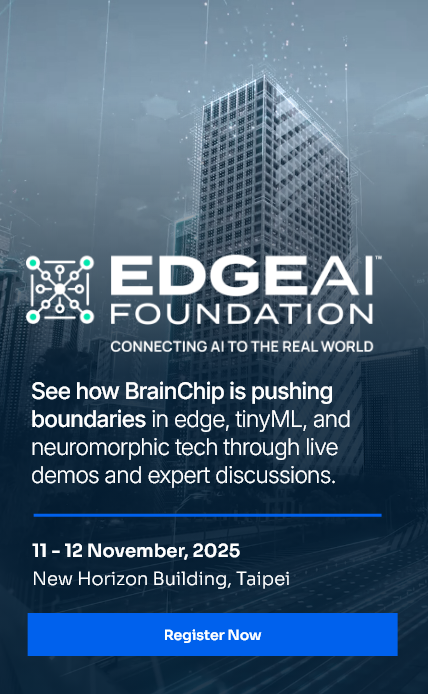 EDGEAI™
FOUNDATION
CONNECTING AI TO THE REAL WORLD

See how BrainChip is pushing boundaries in edge, tinyML, and neuromorphic tech through live demos and expert discussions.

11 - 12 November, 2025
New Horizon Building, Taipei

Register Now